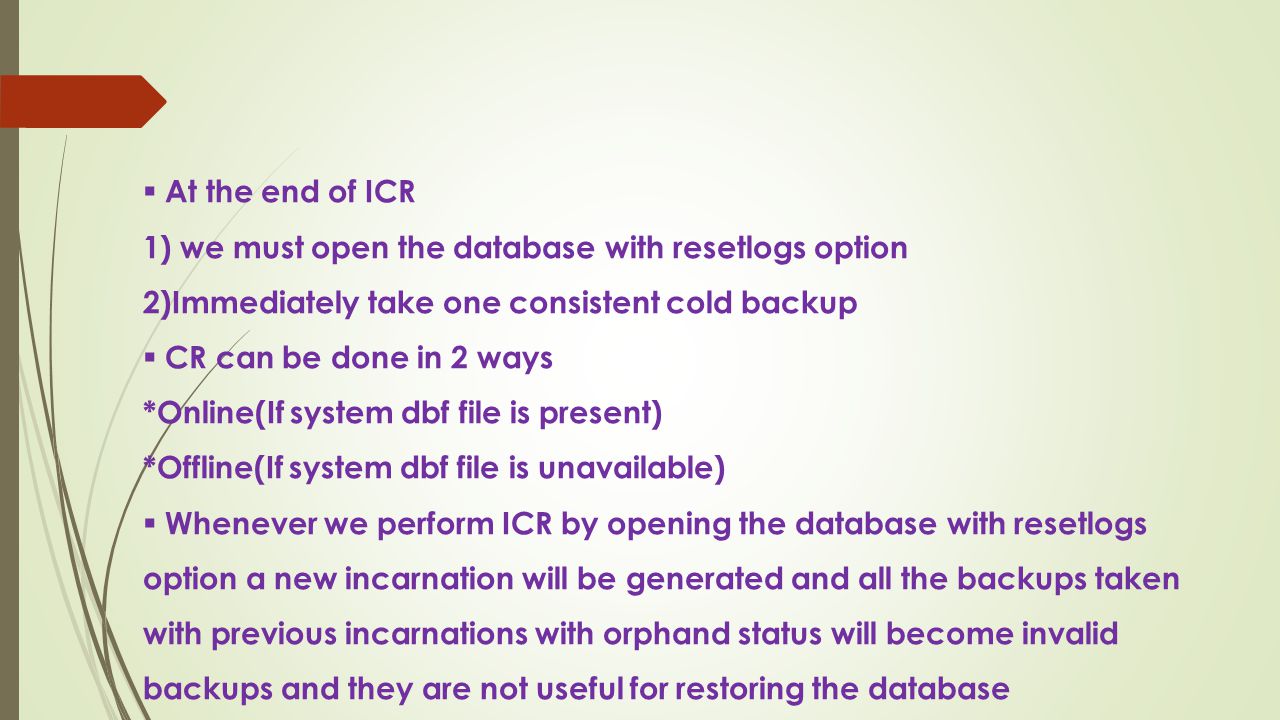 ▪ At the end of ICR

1) we must open the database with resetlogs option

2)Immediately take one consistent cold backup

▪ CR can be done in 2 ways

*Online(If system dbf file is present)

*Offline(If system dbf file is unavailable)

▪ Whenever we perform ICR by opening the database with resetlogs option a new incarnation will be generated and all the backups taken with previous incarnations with orphand status will become invalid backups and they are not useful for restoring the database